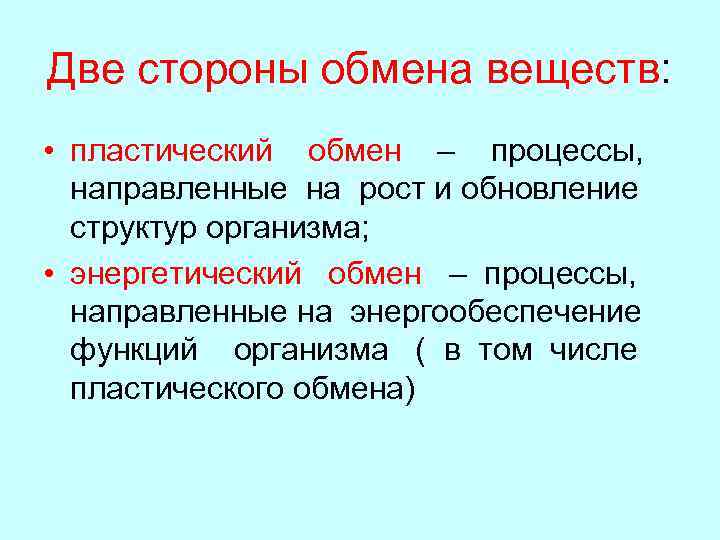 Две стороны обмена веществ:

• пластический обмен – процессы, направленные на рост и обновление структур организма;

• энергетический обмен – процессы, направленные на энергообеспечение функций организма ( в том числе пластического обмена)